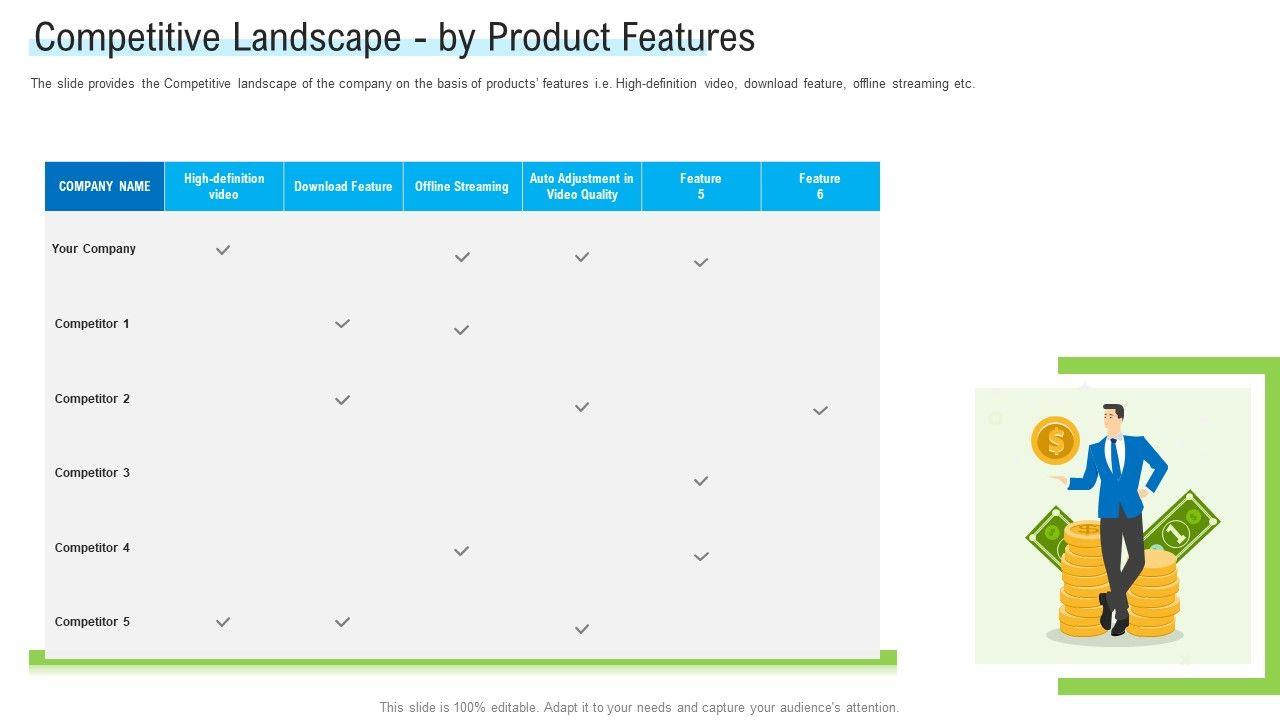 Competitive Landscape - by Product Features

The slide provides the Competitive landscape of the company on the basis of products' features i.e. High-definition video, download feature, offline streaming etc.

| COMPANY NAME | High-definition video | Download Feature | Offline Streaming | Auto Adjustment in Video Quality | Feature 5 | Feature 6 |
|---|---|---|---|---|---|---|
| Your Company | ✓ |  | ✓ | ✓ | ✓ |  |
| Competitor 1 |  | ✓ | ✓ |  |  |  |
| Competitor 2 |  | ✓ |  | ✓ |  | ✓ |
| Competitor 3 |  |  |  |  | ✓ |  |
| Competitor 4 |  |  | ✓ |  | ✓ |  |
| Competitor 5 | ✓ | ✓ |  | ✓ |  |  |

This slide is 100% editable. Adapt it to your needs and capture your audience's attention.